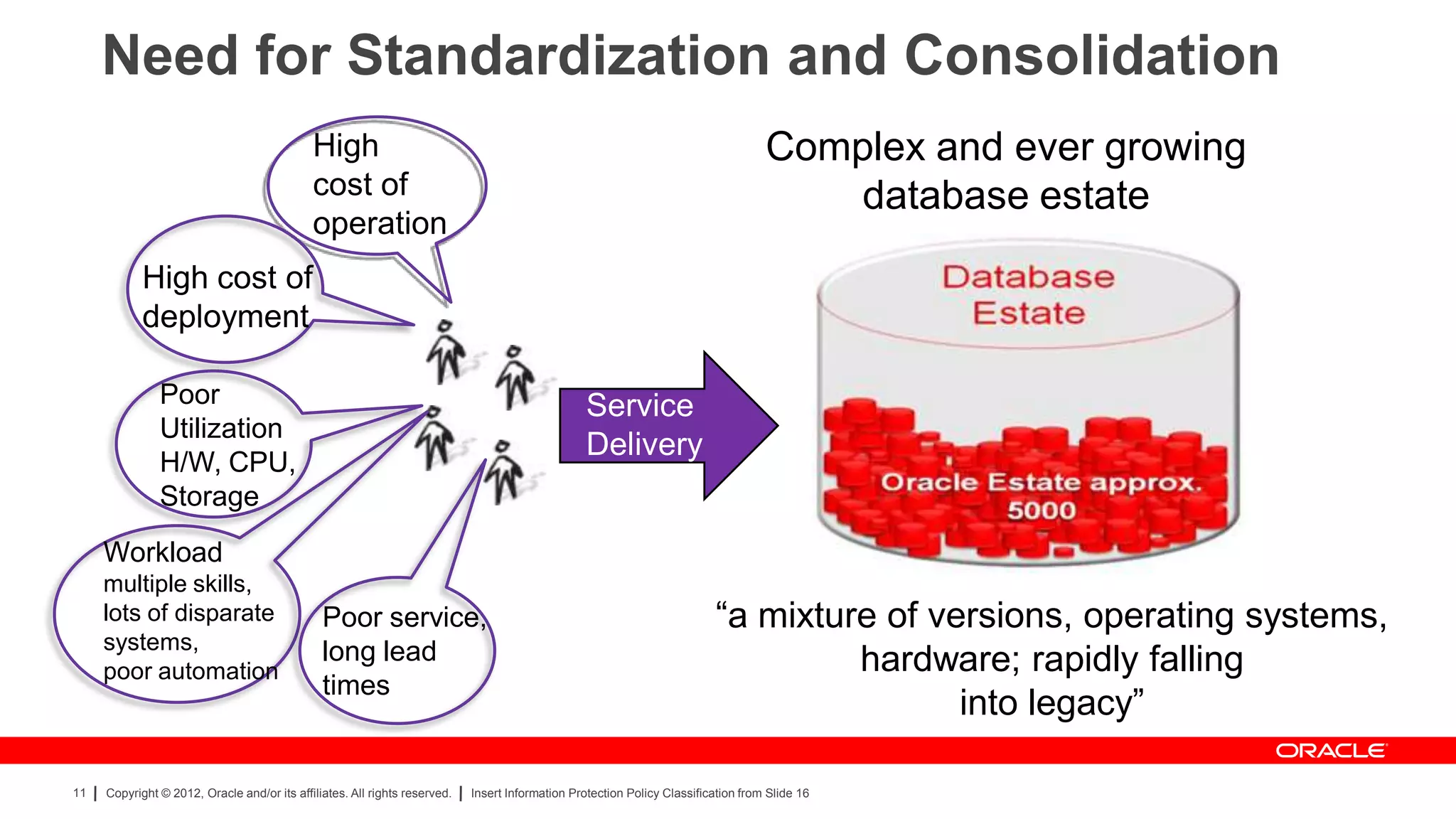 Need for Standardization and Consolidation

High cost of operation

High cost of deployment

Poor Utilization H/W, CPU, Storage

Workload multiple skills, lots of disparate systems, poor automation

Poor service, long lead times

Service Delivery

Complex and ever growing database estate

Database Estate

Oracle Estate approx. 5000

“a mixture of versions, operating systems, hardware; rapidly falling into legacy”

ORACLE

11 | Copyright © 2012, Oracle and/or its affiliates. All rights reserved. | Insert Information Protection Policy Classification from Slide 16